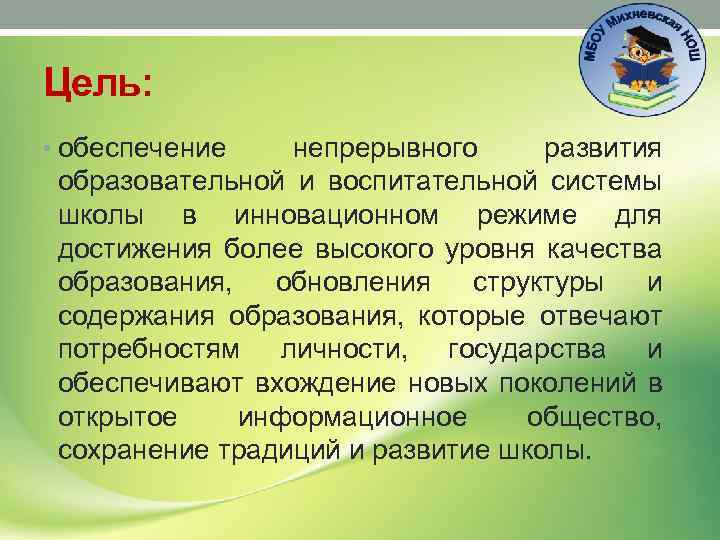 МБОУ Михневская НОШ

Цель:

• обеспечение непрерывного развития образовательной и воспитательной системы школы в инновационном режиме для достижения более высокого уровня качества образования, обновления структуры и содержания образования, которые отвечают потребностям личности, государства и обеспечивают вхождение новых поколений в открытое информационное общество, сохранение традиций и развитие школы.